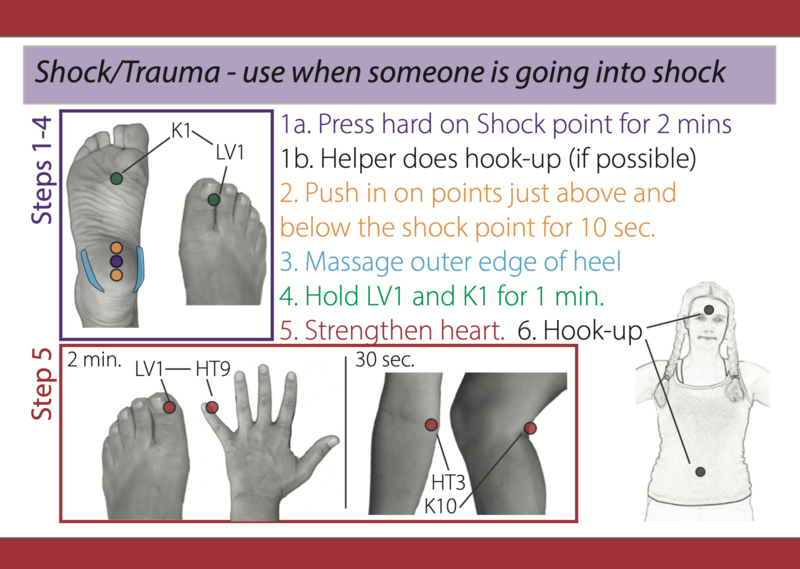 Shock/Trauma - use when someone is going into shock

Steps 1-4

K1
LV1

1a. Press hard on Shock point for 2 mins
1b. Helper does hook-up (if possible)
2. Push in on points just above and below the shock point for 10 sec.
3. Massage outer edge of heel
4. Hold LV1 and K1 for 1 min.
5. Strengthen heart. 6. Hook-up

Step 5

2 min.
LV1 — HT9

30 sec.
HT3
K10